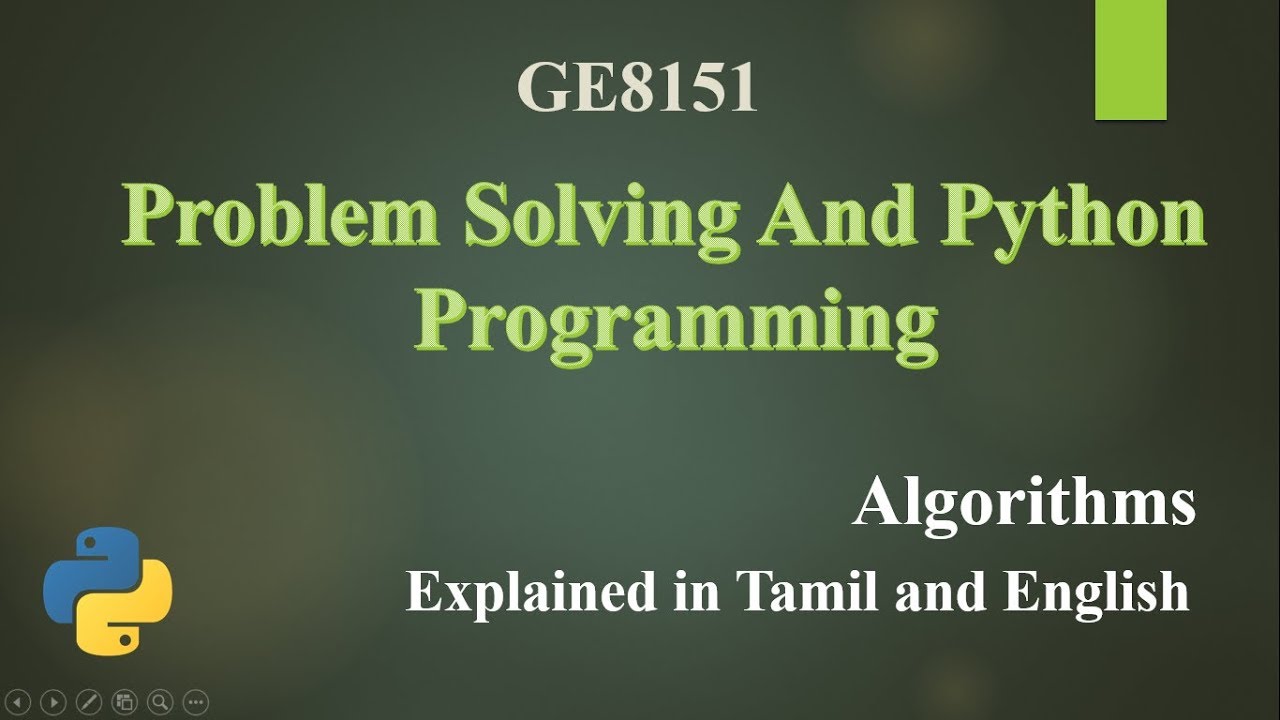 GE8151

Problem Solving And Python Programming

Algorithms

Explained in Tamil and English